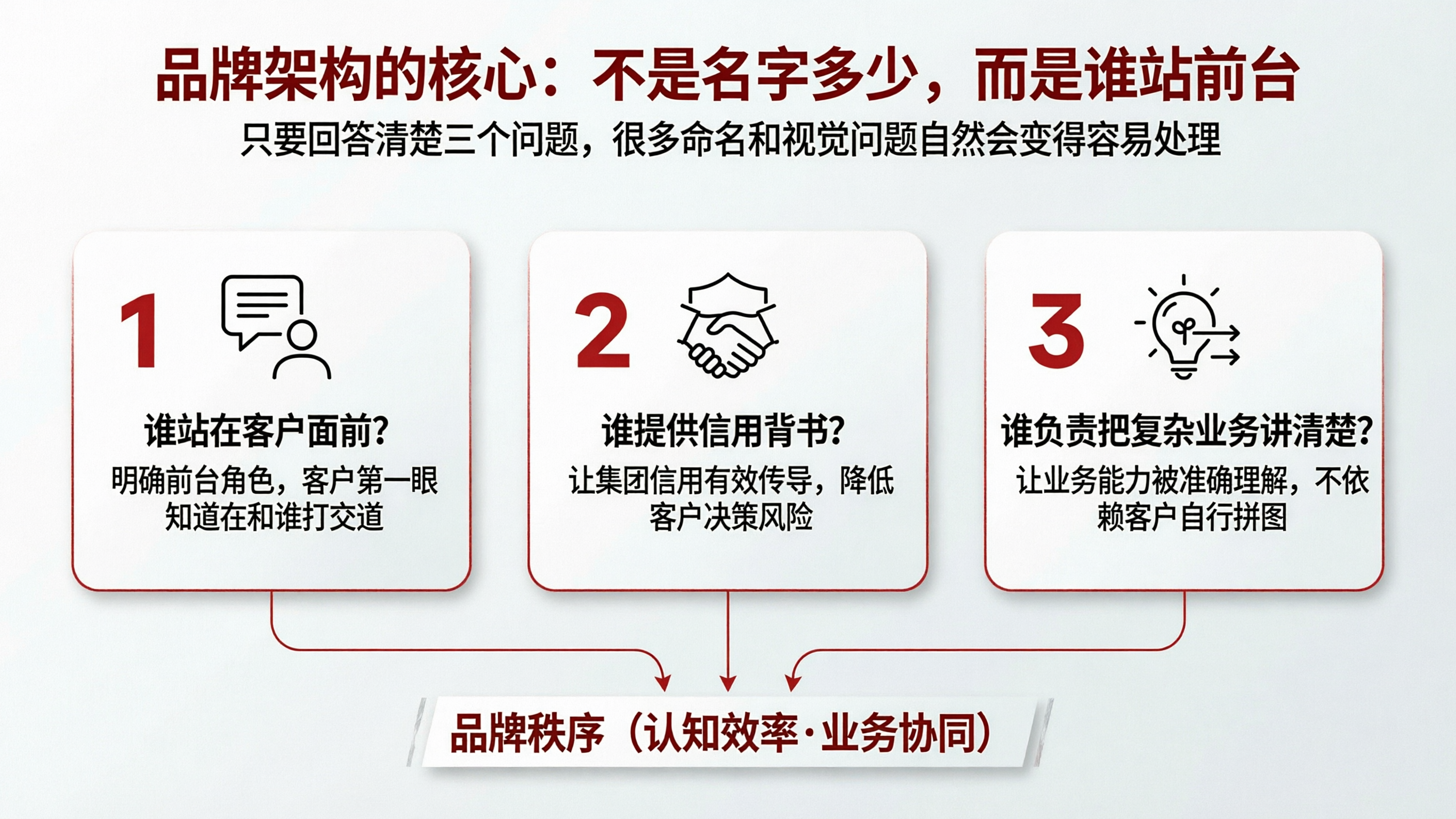 品牌架构的核心：不是名字多少，而是谁站前台

只要回答清楚三个问题，很多命名和视觉问题自然会变得容易处理

1

谁站在客户面前?

明确前台角色，客户第一眼知道在和谁打交道

2

谁提供信用背书?

让集团信用有效传导，降低客户决策风险

3

谁负责把复杂业务讲清楚?

让业务能力被准确理解，不依赖客户自行拼图

品牌秩序（认知效率·业务协同）